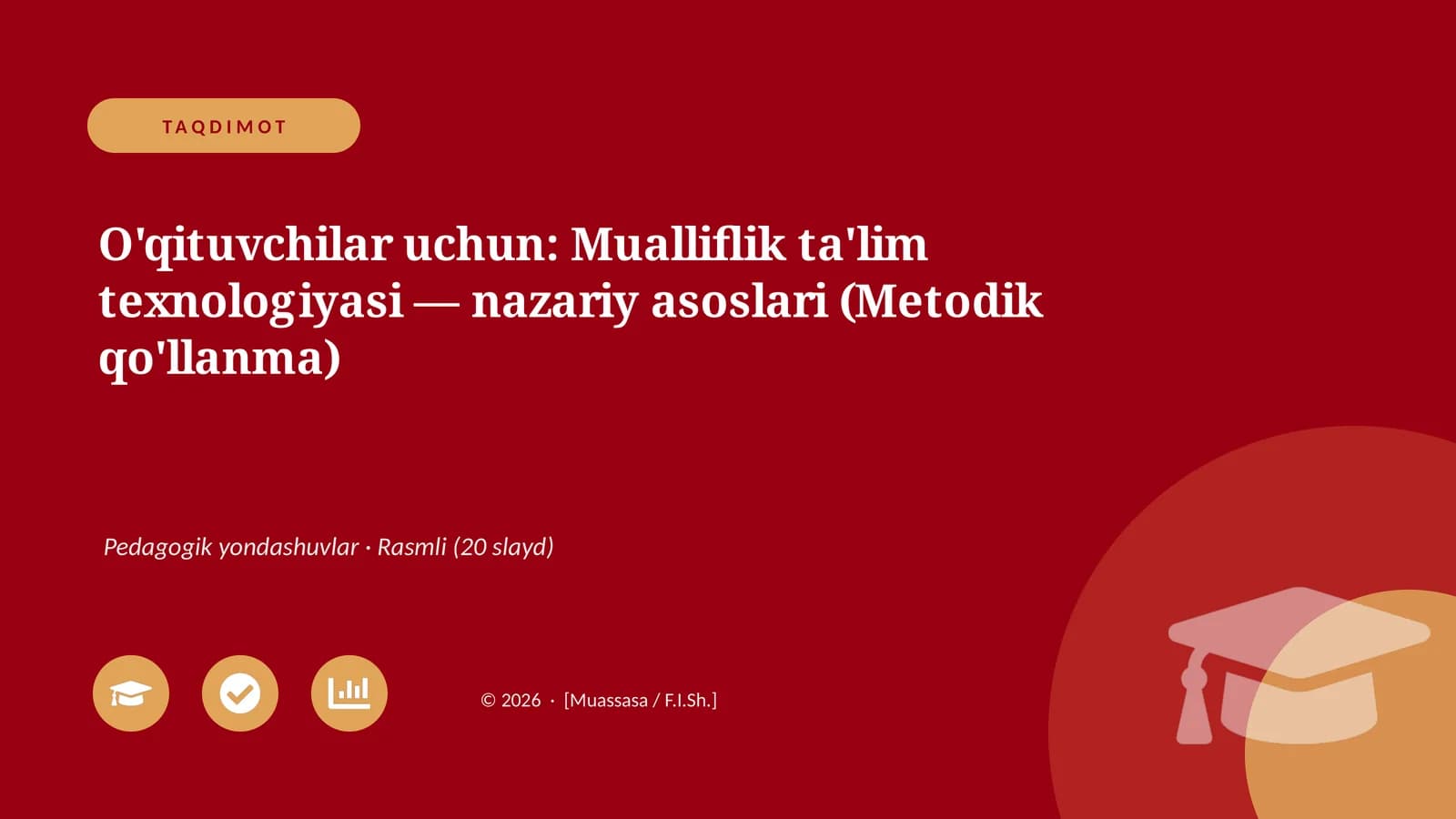 TAQDIMOT

O'qituvchilar uchun: Mualliflik ta'lim texnologiyasi — nazariy asoslari (Metodik qo'llanma)

Pedagogik yondashuvlar · Rasmli (20 slayd)

© 2026 · [Muassasa / F.I.Sh.]